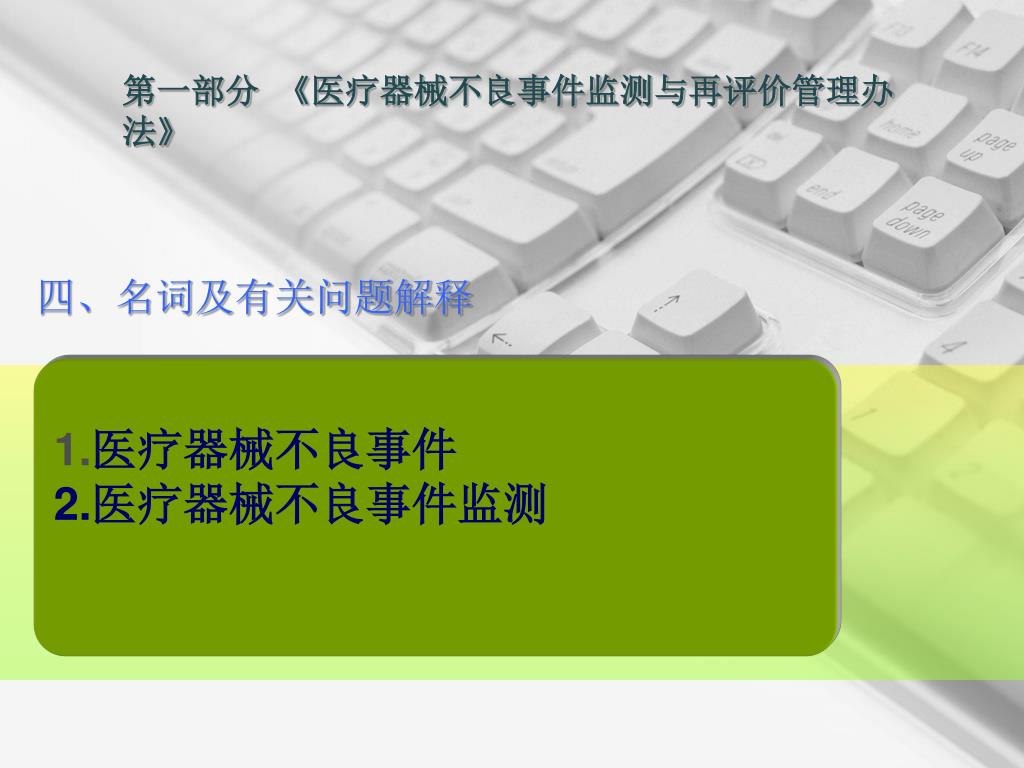 第一部分 《医疗器械不良事件监测与再评价管理办法》

四、名词及有关问题解释

1.医疗器械不良事件
2.医疗器械不良事件监测